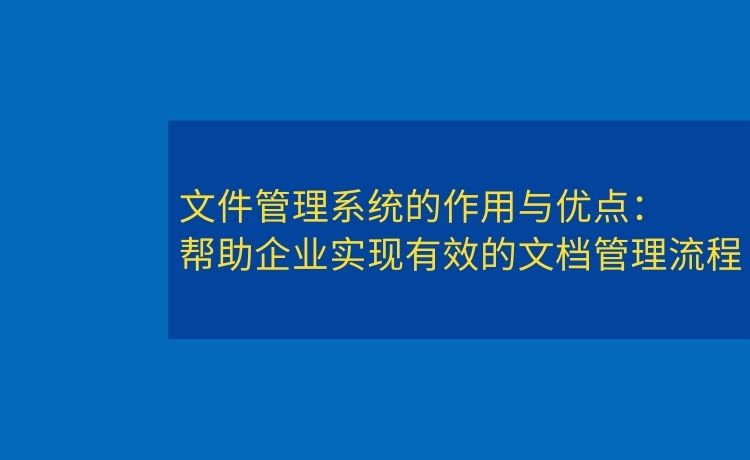 文件管理系统的作用与优点：
帮助企业实现有效的文档管理流程